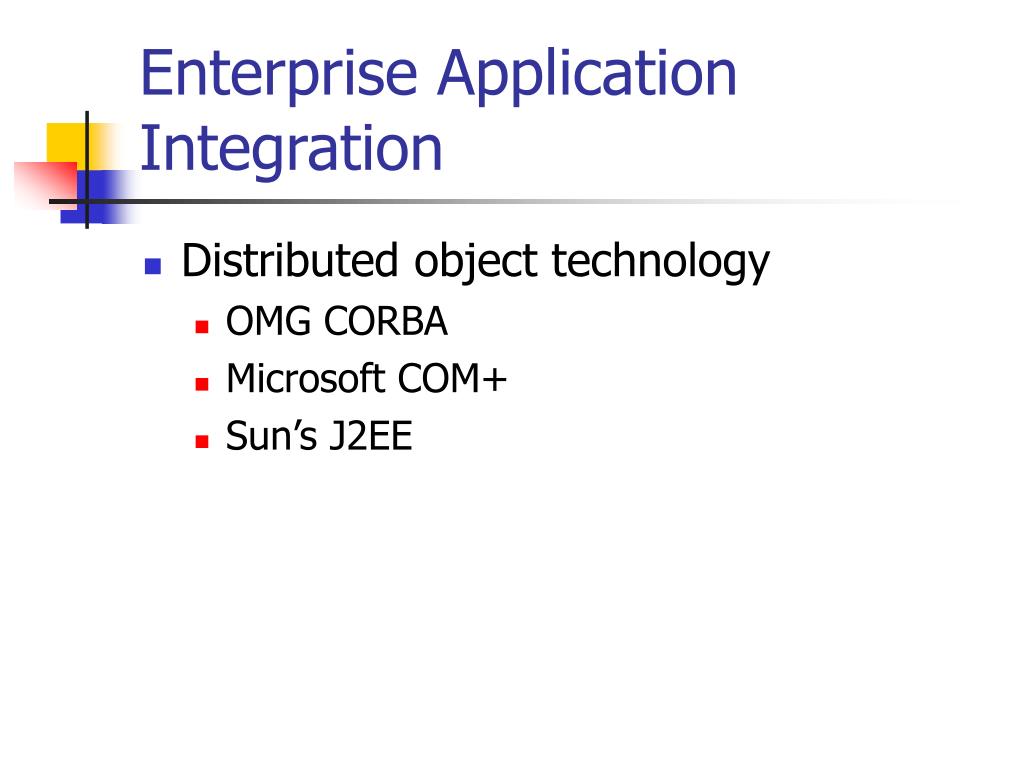 Enterprise Application Integration

Distributed object technology
OMG CORBA
Microsoft COM+
Sun’s J2EE